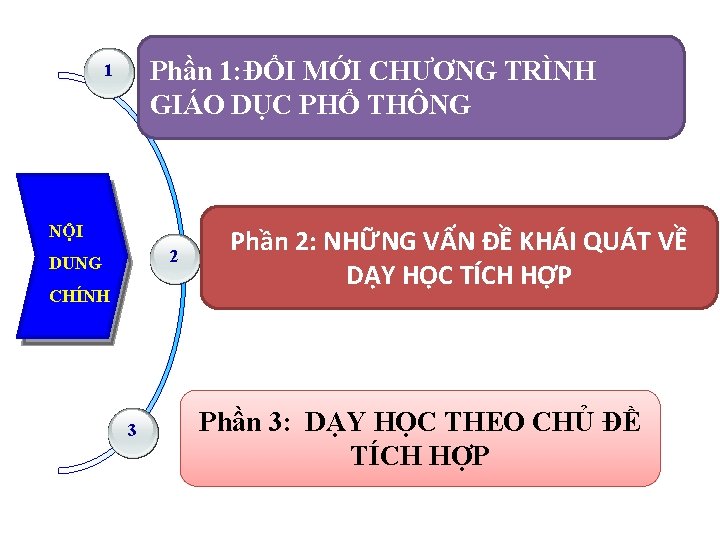 NỘI DUNG CHÍNH

1

Phần 1:ĐỔI MỚI CHƯƠNG TRÌNH GIÁO DỤC PHỔ THÔNG

2

Phần 2: NHỮNG VẤN ĐỀ KHÁI QUÁT VỀ DẠY HỌC TÍCH HỢP

3

Phần 3: DẠY HỌC THEO CHỦ ĐỀ TÍCH HỢP